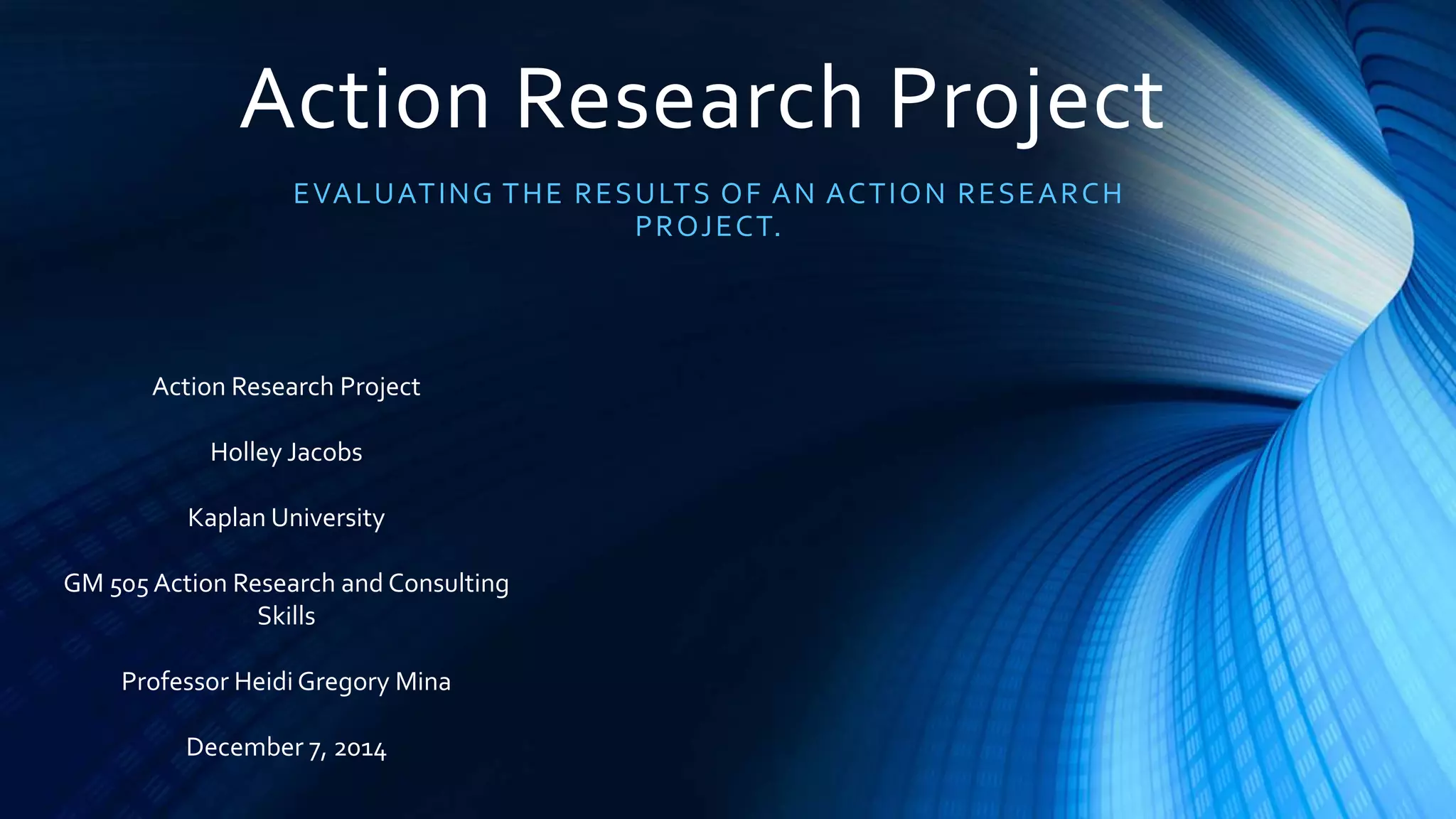 Action Research Project

EVALUATING THE RESULTS OF AN ACTION RESEARCH PROJECT.

Action Research Project

Holley Jacobs

Kaplan University

GM 505 Action Research and Consulting Skills

Professor Heidi Gregory Mina

December 7, 2014